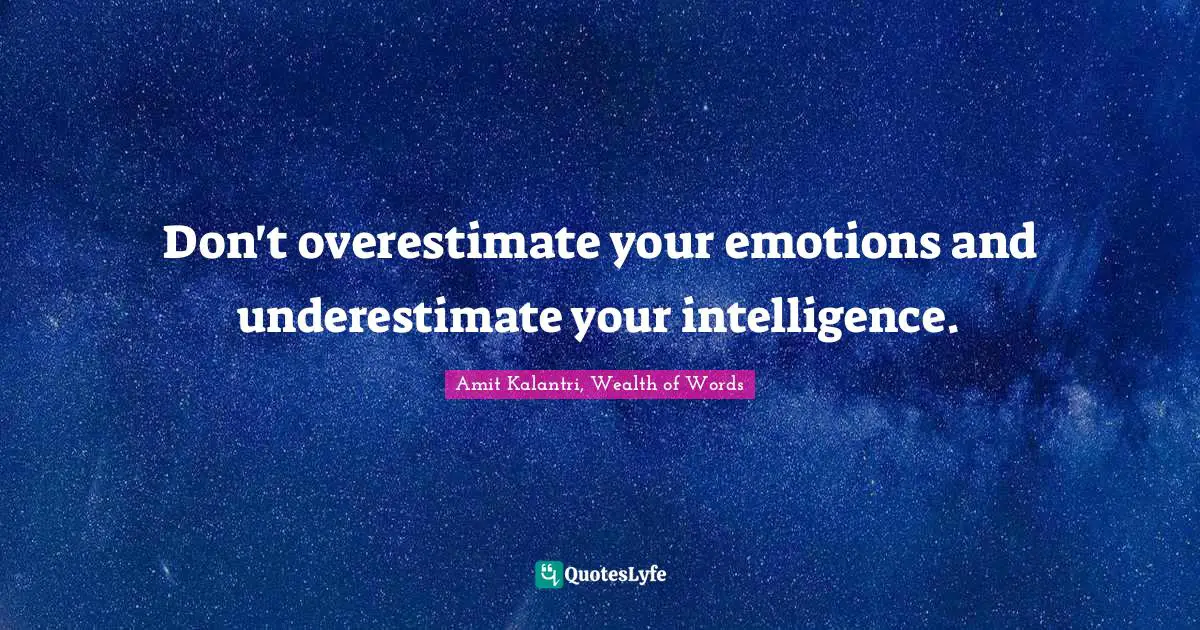 Don't overestimate your emotions and underestimate your intelligence.

Amit Kalantri, Wealth of Words

QuotesLyfe